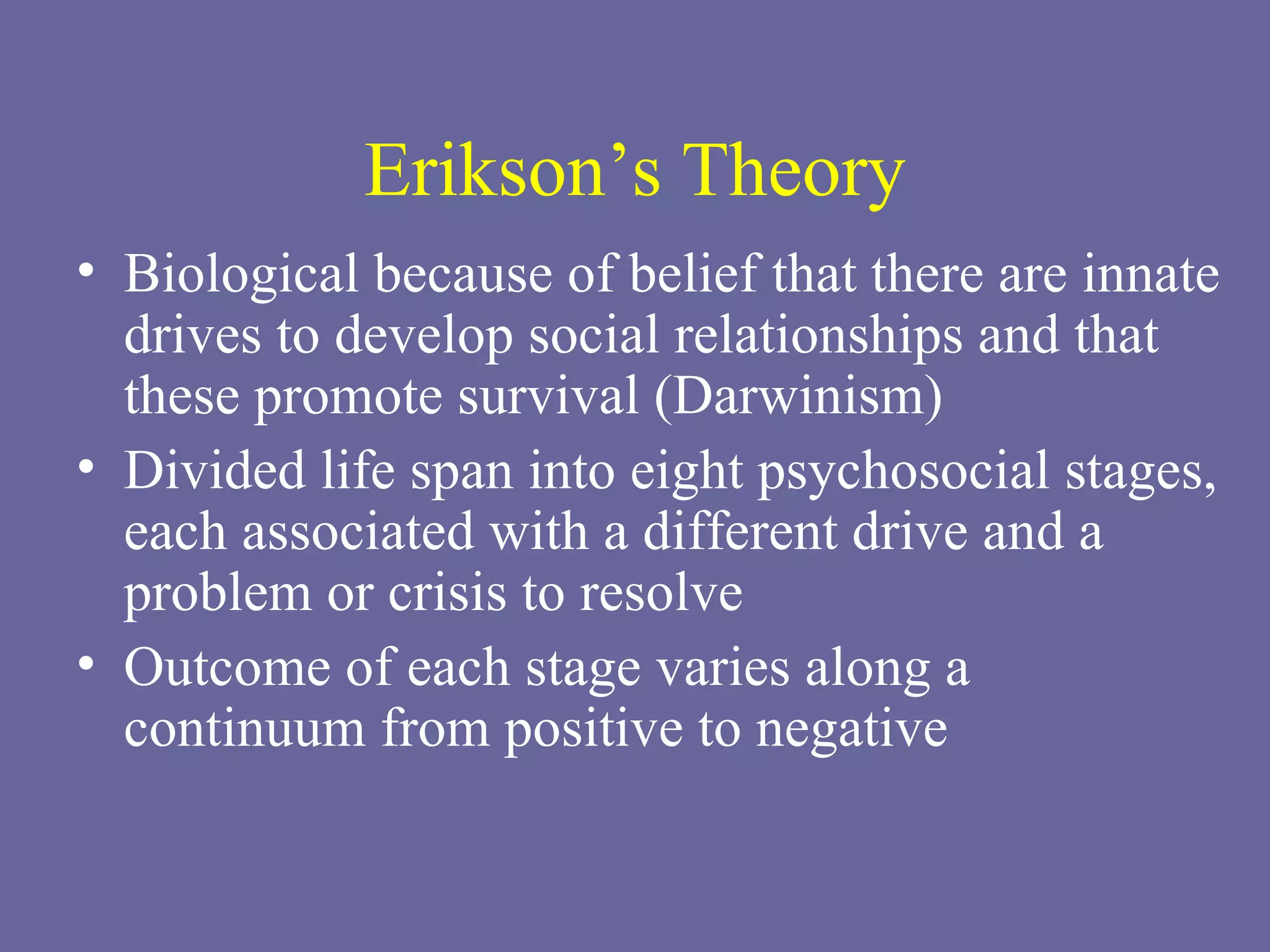 Erikson’s Theory

• Biological because of belief that there are innate drives to develop social relationships and that these promote survival (Darwinism)
• Divided life span into eight psychosocial stages, each associated with a different drive and a problem or crisis to resolve
• Outcome of each stage varies along a continuum from positive to negative